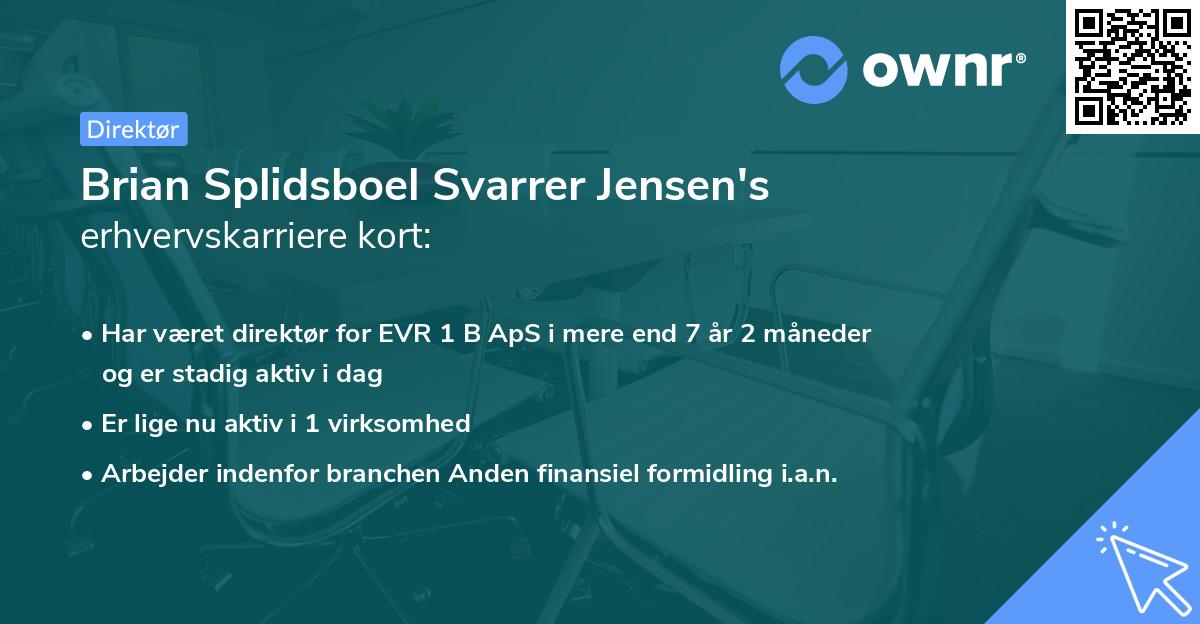 ownr®

Direktør

Brian Splidsboel Svarrer Jensen's erhvervskarriere kort:

• Har været direktør for EVR 1 B ApS i mere end 7 år 2 måneder og er stadig aktiv i dag

• Er lige nu aktiv i 1 virksomhed

• Arbejder indenfor branchen Anden finansiel formidling i.a.n.